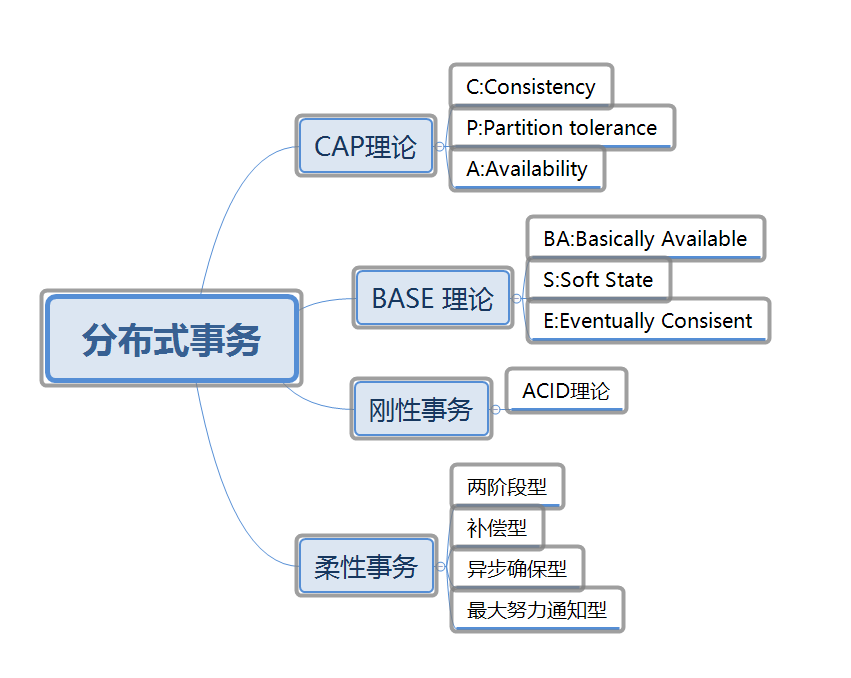 分布式事务

CAP理论

C:Consistency

P:Partition tolerance

A:Availability

BASE 理论

BA:Basically Available

S:Soft State

E:Eventually Consisent

刚性事务

ACID理论

柔性事务

两阶段型

补偿型

异步确保型

最大努力通知型